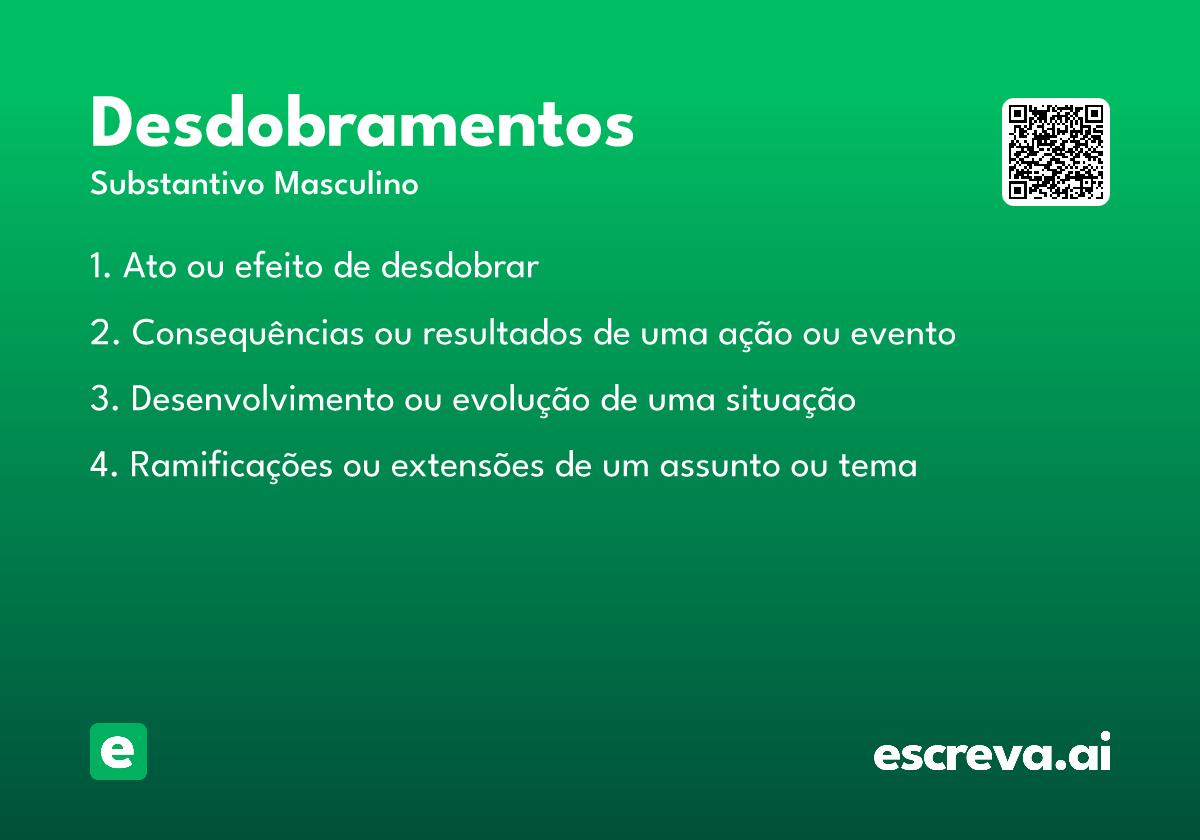 Desdobramentos
Substantivo Masculino

1. Ato ou efeito de desdobrar

2. Consequências ou resultados de uma ação ou evento

3. Desenvolvimento ou evolução de uma situação

4. Ramificações ou extensões de um assunto ou tema

e

escreva.ai